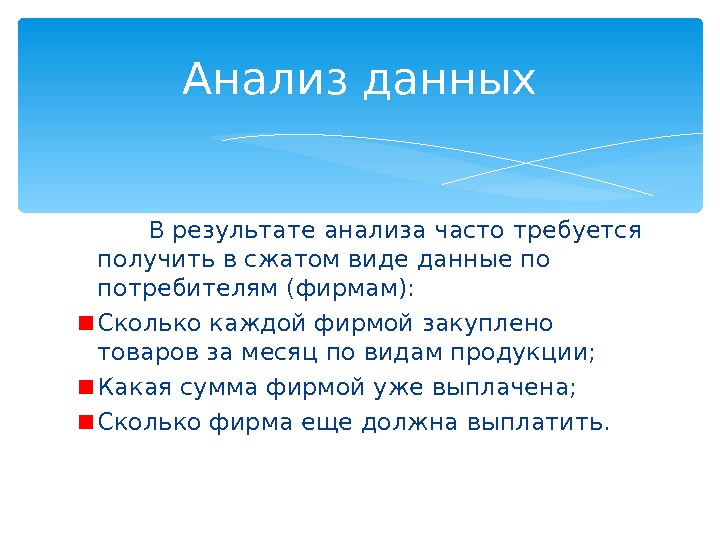 Анализ данных

В результате анализа часто требуется получить в сжатом виде данные по потребителям (фирмам):

Сколько каждой фирмой закуплено товаров за месяц по видам продукции;

Какая сумма фирмой уже выплачена;

Сколько фирма еще должна выплатить.